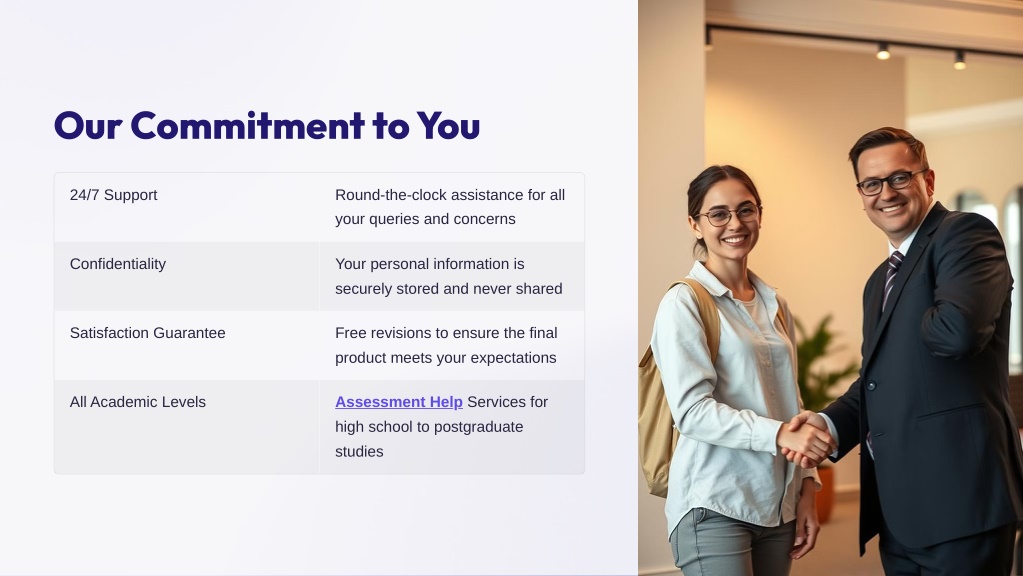 Our Commitment to You

| | |
|---|---|
| 24/7 Support | Round-the-clock assistance for all your queries and concerns |
| Confidentiality | Your personal information is securely stored and never shared |
| Satisfaction Guarantee | Free revisions to ensure the final product meets your expectations |
| All Academic Levels | Assessment Help Services for high school to postgraduate studies |